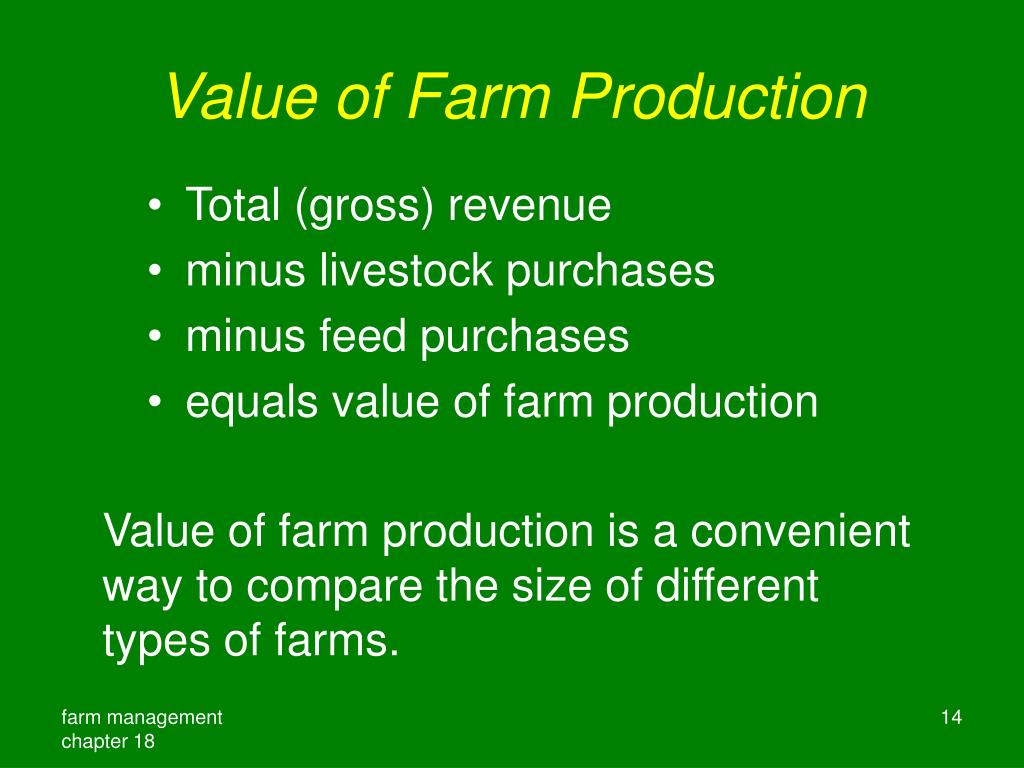 Value of Farm Production

• Total (gross) revenue
• minus livestock purchases
• minus feed purchases
• equals value of farm production

Value of farm production is a convenient way to compare the size of different types of farms.

farm management
chapter 18

14